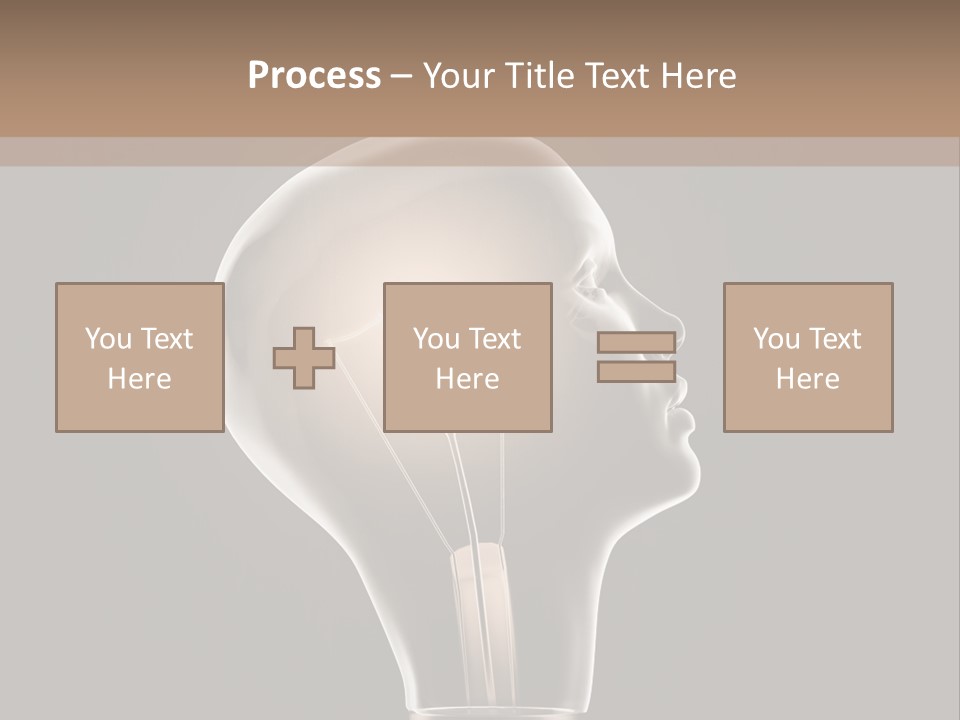 Process – Your Title Text Here

You Text Here

You Text Here

You Text Here